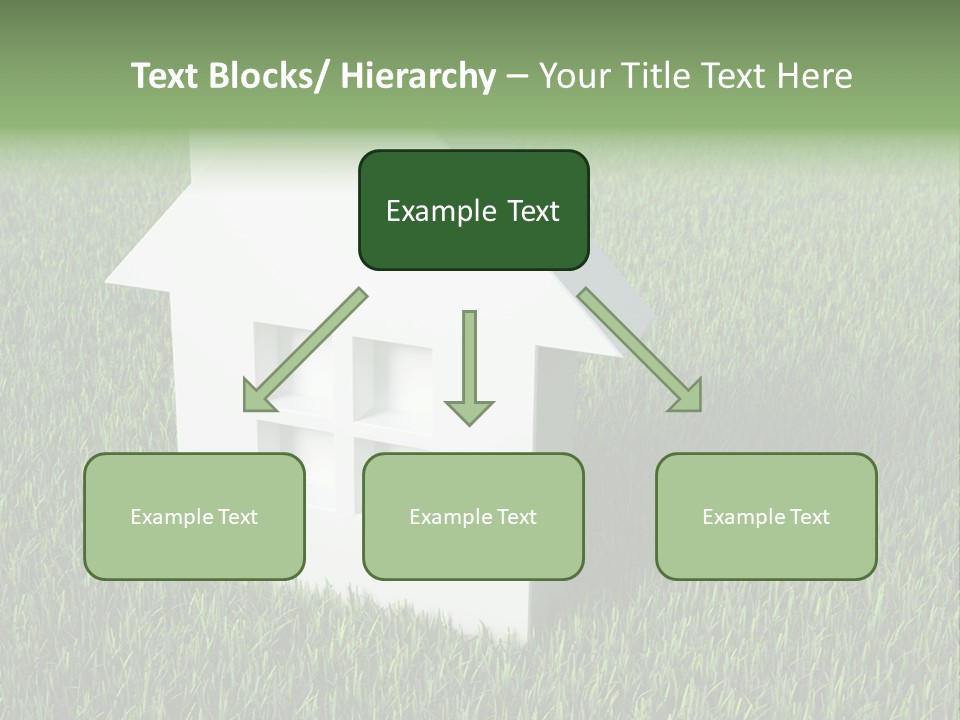 Text Blocks/ Hierarchy – Your Title Text Here

Example Text

Example Text

Example Text

Example Text